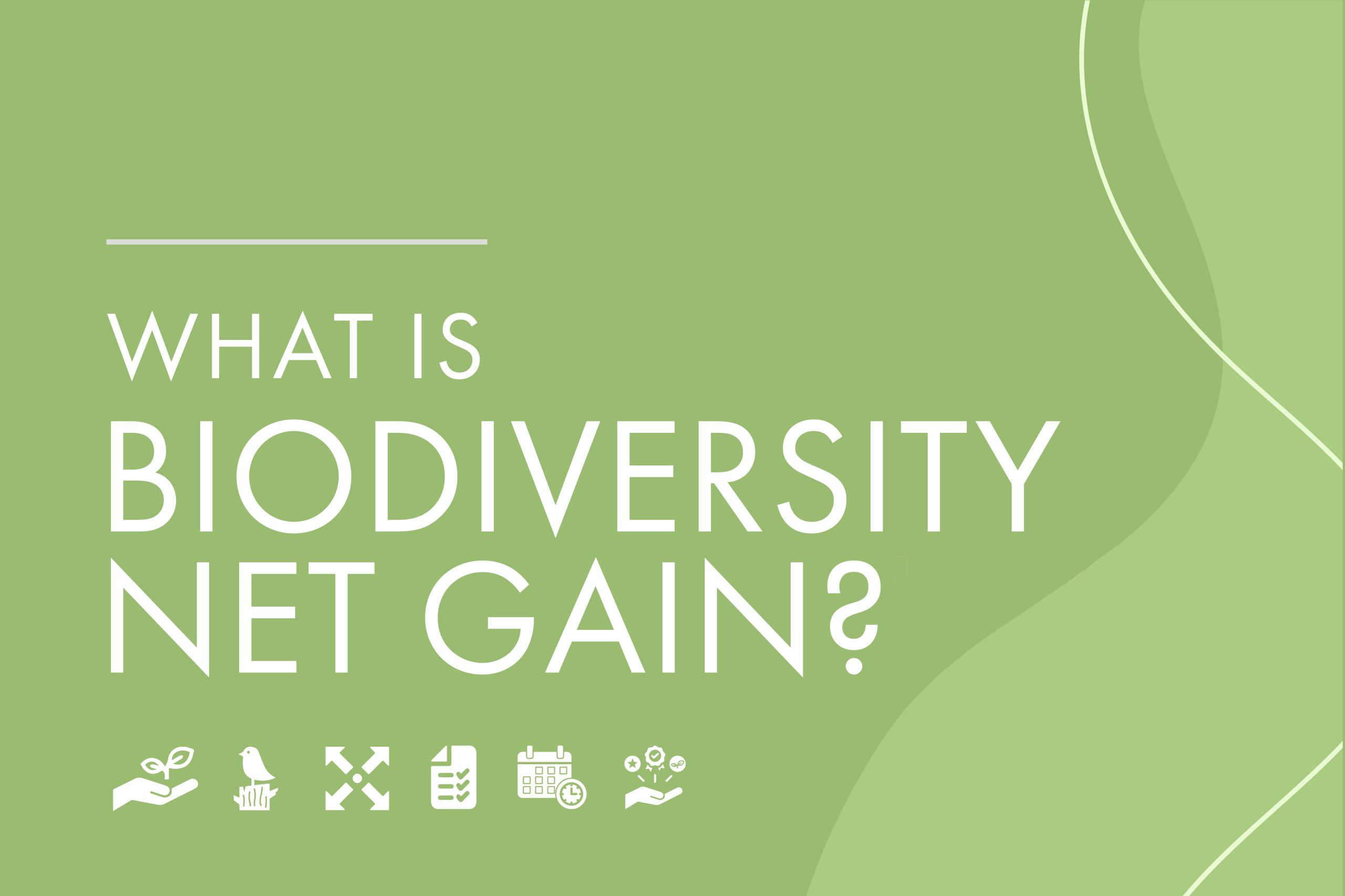 WHAT IS
BIODIVERSITY
NET GAIN?